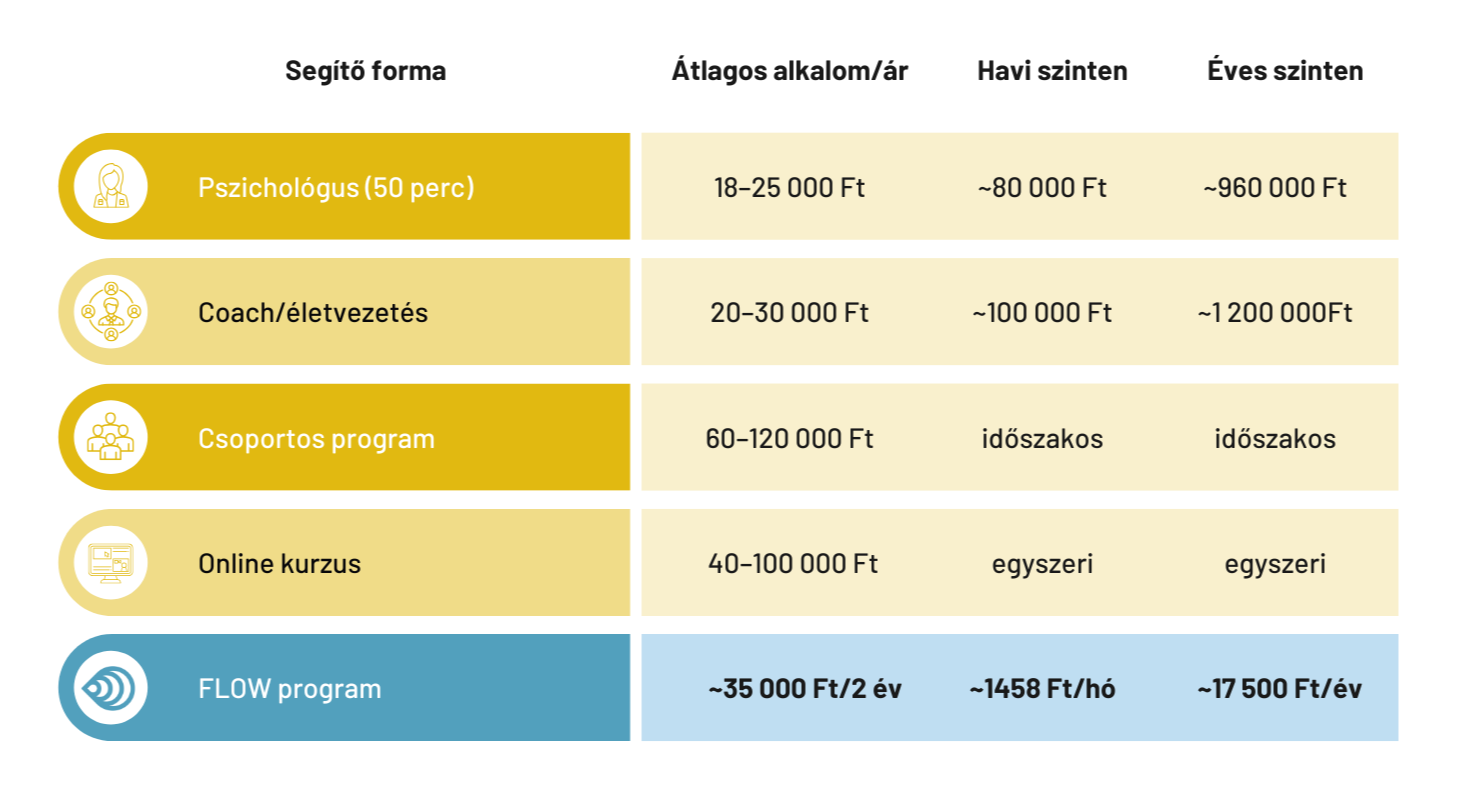 | Segítő forma | Átlagos alkalom/ár | Havi szinten | Éves szinten |
|---|---|---|---|
| Pszichológus (50 perc) | 18–25 000 Ft | ~80 000 Ft | ~960 000 Ft |
| Coach/életvezetés | 20–30 000 Ft | ~100 000 Ft | ~1 200 000Ft |
| Csoportos program | 60–120 000 Ft | időszakos | időszakos |
| Online kurzus | 40–100 000 Ft | egyszeri | egyszeri |
| FLOW program | ~35 000 Ft/2 év | ~1458 Ft/hó | ~17 500 Ft/év |